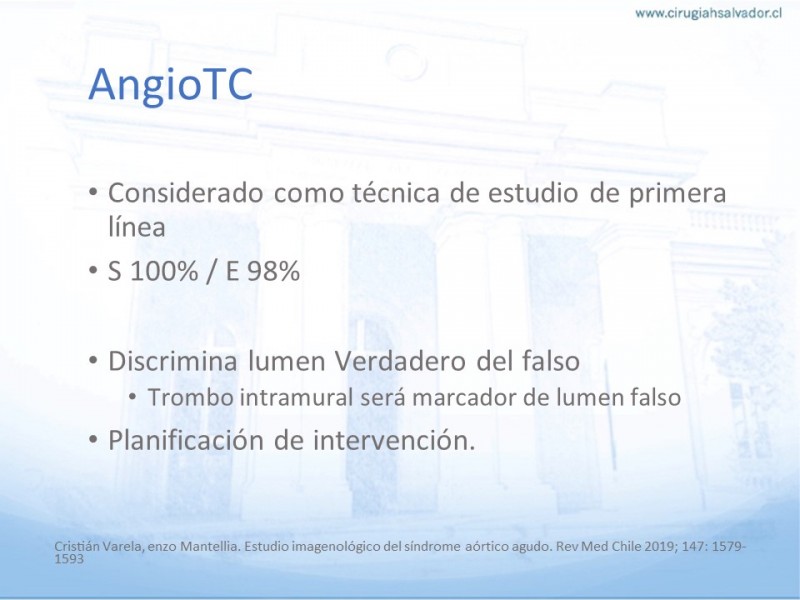 www.cirugiahsalvador.cl

AngioTC

• Considerado como técnica de estudio de primera línea
• S 100% / E 98%

• Discrimina lumen Verdadero del falso
 • Trombo intramural será marcador de lumen falso
• Planificación de intervención.

Cristián Varela, enzo Mantellia. Estudio imagenológico del síndrome aórtico agudo. Rev Med Chile 2019; 147: 1579-1593